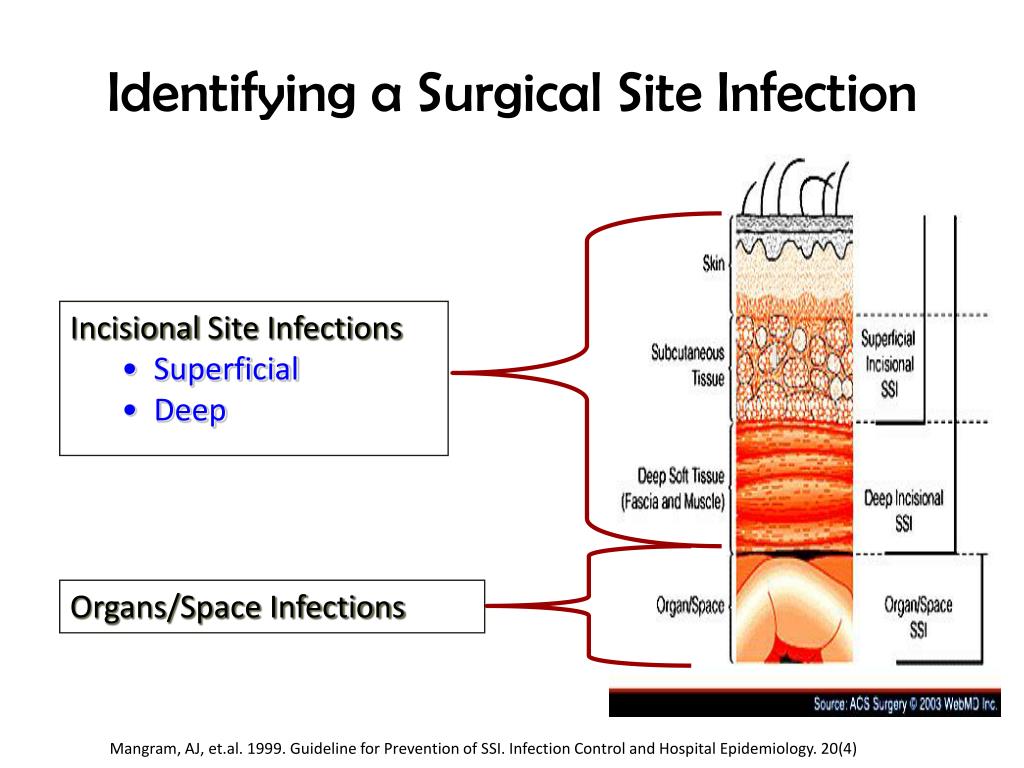 Identifying a Surgical Site Infection

Incisional Site Infections
• Superficial
• Deep

Organs/Space Infections

Skin

Subcutaneous Tissue

Deep Soft Tissue (Fascia and Muscle)

Organ/Space

Superficial Incisional SSI

Deep Incisional SSI

Organ/Space SSI

Source: ACS Surgery © 2003 WebMD Inc.

Mangram, AJ, et.al. 1999. Guideline for Prevention of SSI. Infection Control and Hospital Epidemiology. 20(4)